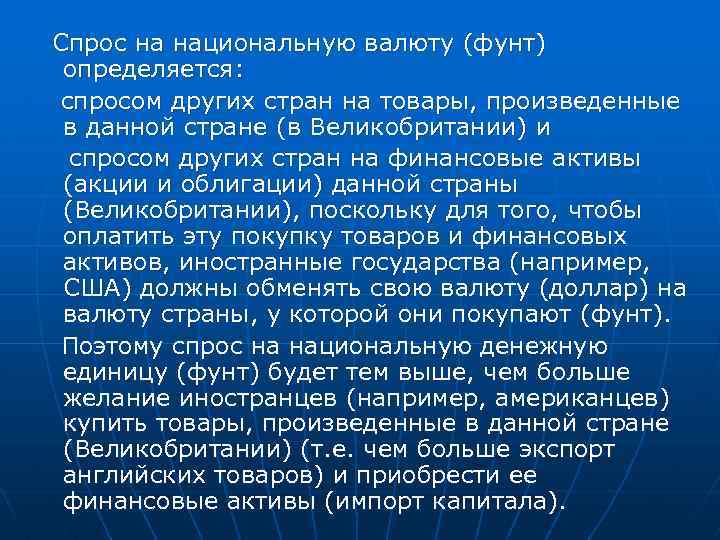 Спрос на национальную валюту (фунт) определяется:

спросом других стран на товары, произведенные в данной стране (в Великобритании) и

спросом других стран на финансовые активы (акции и облигации) данной страны (Великобритании), поскольку для того, чтобы оплатить эту покупку товаров и финансовых активов, иностранные государства (например, США) должны обменять свою валюту (доллар) на валюту страны, у которой они покупают (фунт).

Поэтому спрос на национальную денежную единицу (фунт) будет тем выше, чем больше желание иностранцев (например, американцев) купить товары, произведенные в данной стране (Великобритании) (т.е. чем больше экспорт английских товаров) и приобрести ее финансовые активы (импорт капитала).